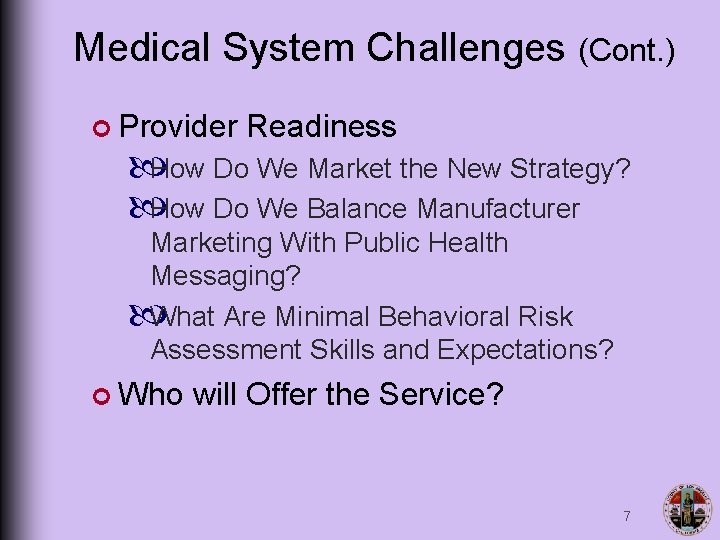 Medical System Challenges (Cont.)

Provider Readiness

How Do We Market the New Strategy?

How Do We Balance Manufacturer Marketing With Public Health Messaging?

What Are Minimal Behavioral Risk Assessment Skills and Expectations?

Who will Offer the Service?

7